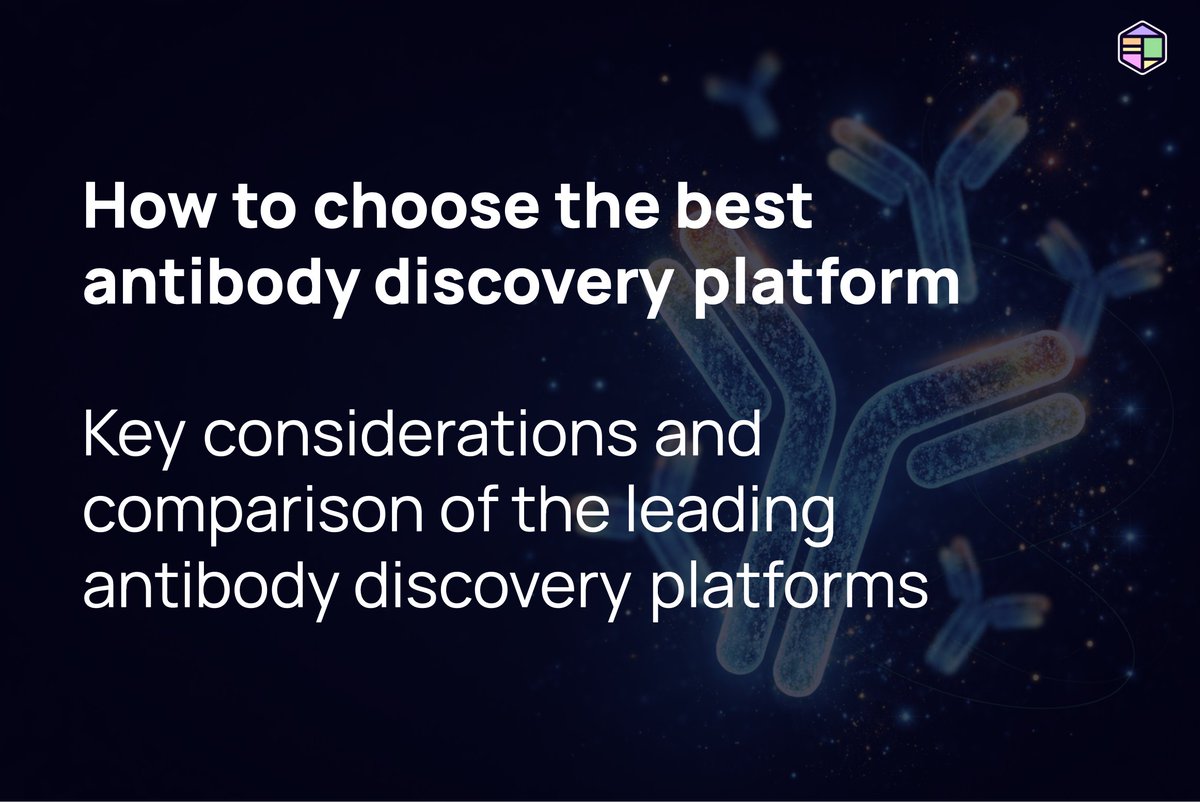 How to choose the best antibody discovery platform

Key considerations and comparison of the leading antibody discovery platforms